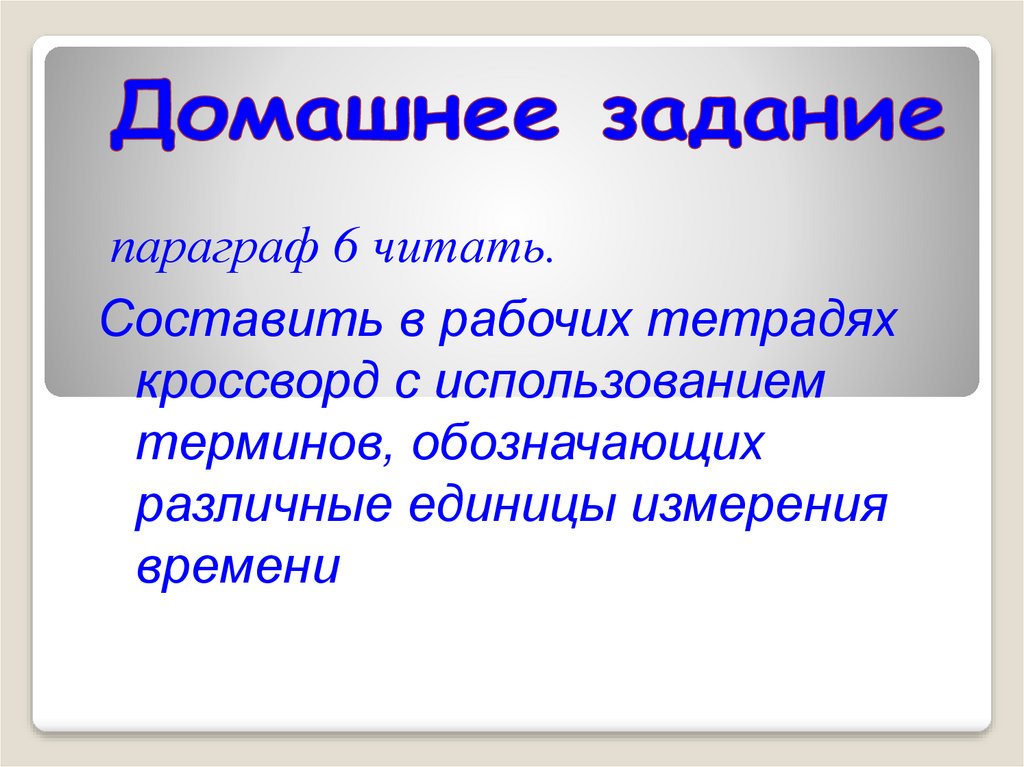 Домашнее задание

параграф 6 читать.

Составить в рабочих тетрадях кроссворд с использованием терминов, обозначающих различные единицы измерения времени